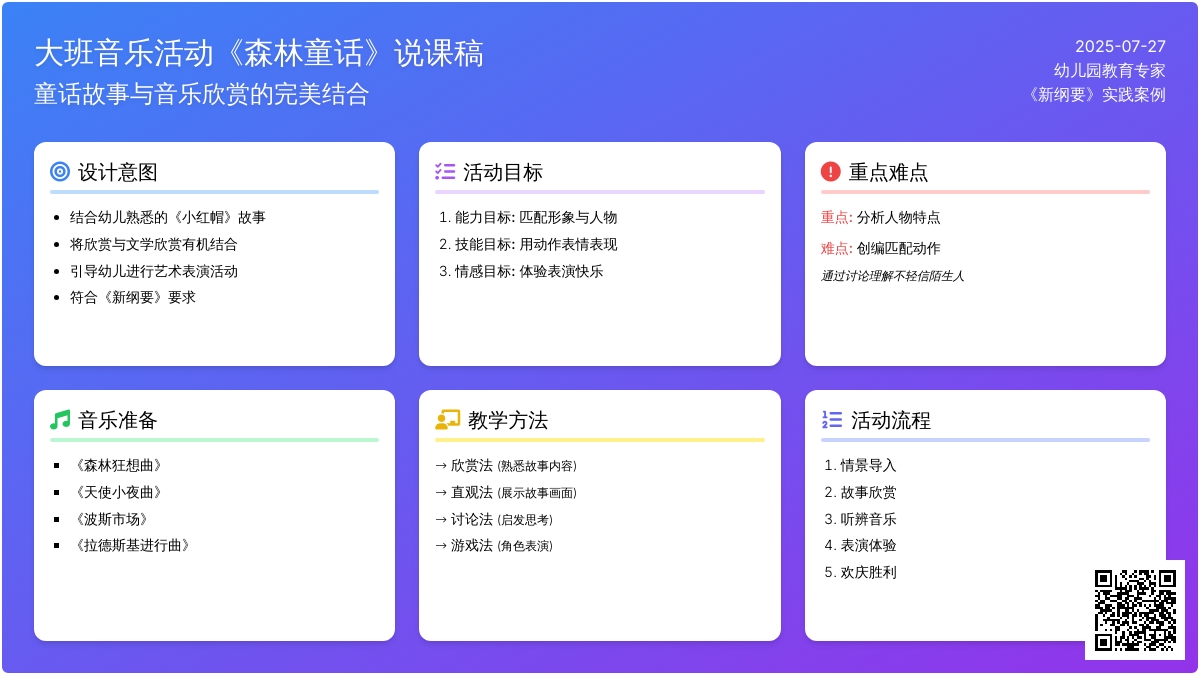 大班音乐活动《森林童话》说课稿
童话故事与音乐欣赏的完美结合

2025-07-27
幼儿园教育专家
《新纲要》实践案例

设计意图
- 结合幼儿熟悉的《小红帽》故事
- 将欣赏与文学欣赏有机结合
- 引导幼儿进行艺术表演活动
- 符合《新纲要》要求

活动目标
1. 能力目标: 匹配形象与人物
2. 技能目标: 用动作表情表现
3. 情感目标: 体验表演快乐

重点难点
重点: 分析人物特点
难点: 创编匹配动作
通过讨论理解不轻信陌生人

音乐准备
- 《森林狂想曲》
- 《天使小夜曲》
- 《波斯市场》
- 《拉德斯基进行曲》

教学方法
→ 欣赏法 (熟悉故事内容)
→ 直观法 (展示故事画面)
→ 讨论法 (启发思考)
→ 游戏法 (角色表演)

活动流程
1. 情景导入
2. 故事欣赏
3. 听辨音乐
4. 表演体验
5. 欢庆胜利